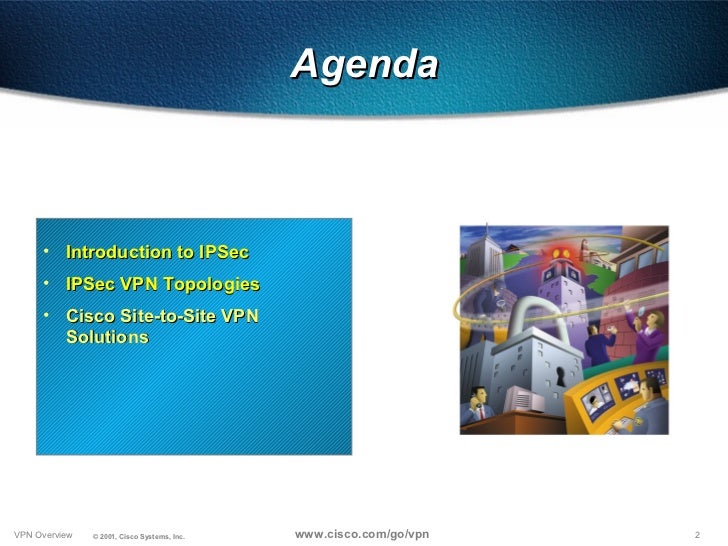 Agenda

• Introduction to IPSec
• IPSec VPN Topologies
• Cisco Site-to-Site VPN Solutions

VPN Overview © 2001, Cisco Systems, Inc. www.cisco.com/go/vpn 2